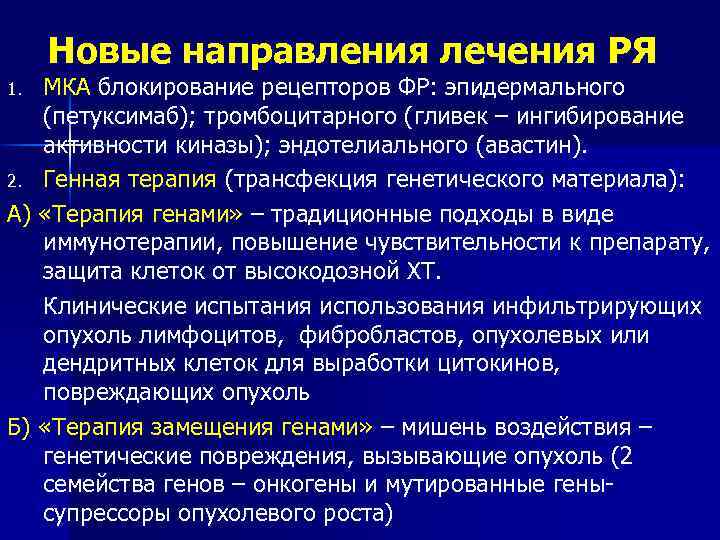 Новые направления лечения РЯ

1. МКА блокирование рецепторов ФР: эпидермального (петуксимаб); тромбоцитарного (гливек – ингибирование активности киназы); эндотелиального (авастин).

2. Генная терапия (трансфекция генетического материала):

А) «Терапия генами» – традиционные подходы в виде иммунотерапии, повышение чувствительности к препарату, защита клеток от высокодозной ХТ.

Клинические испытания использования инфильтрирующих опухоль лимфоцитов, фибробластов, опухолевых или дендритных клеток для выработки цитокинов, повреждающих опухоль

Б) «Терапия замещения генами» – мишень воздействия – генетические повреждения, вызывающие опухоль (2 семейства генов – онкогены и мутированные гены-супрессоры опухолевого роста)